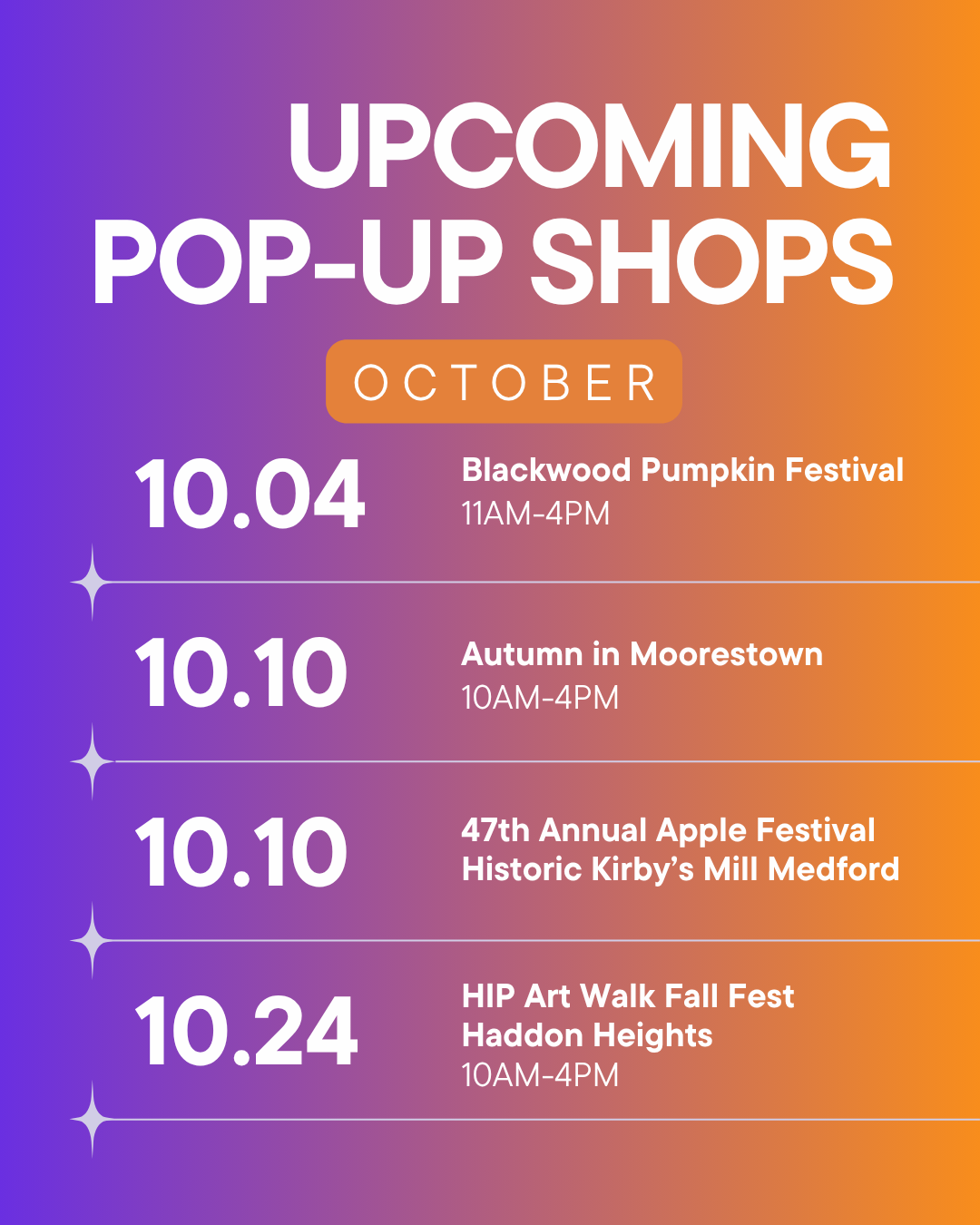 UPCOMING POP-UP SHOPS

OCTOBER

10.04

Blackwood Pumpkin Festival
11AM-4PM

10.10

Autumn in Moorestown
10AM-4PM

10.10

47th Annual Apple Festival
Historic Kirby's Mill Medford

10.24

HIP Art Walk Fall Fest
Haddon Heights
10AM-4PM